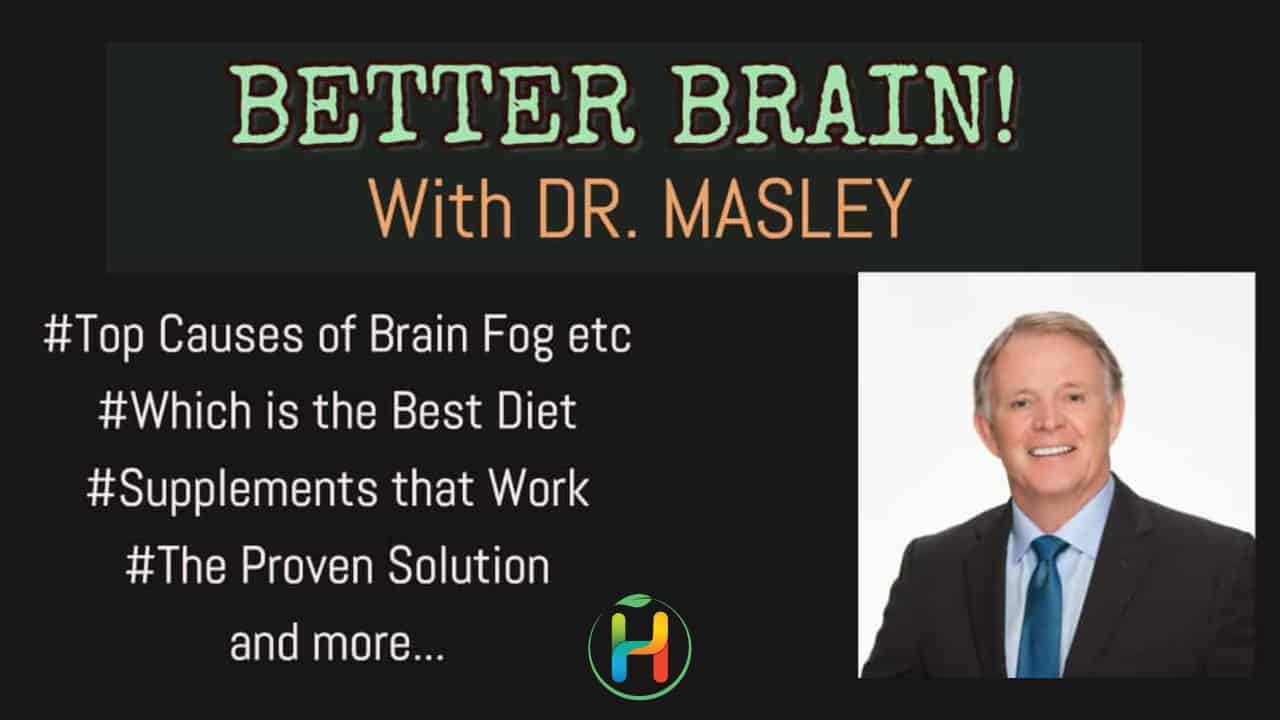 BETTER BRAIN!
With DR. MASLEY

#Top Causes of Brain Fog etc
#Which is the Best Diet
#Supplements that Work
#The Proven Solution
and more...

H